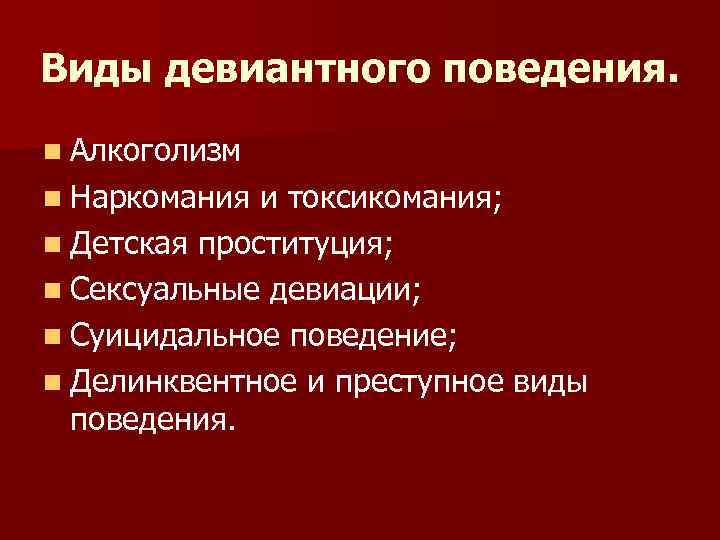 Виды девиантного поведения.

- Алкоголизм
- Наркомания и токсикомания;
- Детская проституция;
- Сексуальные девиации;
- Суицидальное поведение;
- Делинквентное и преступное виды поведения.